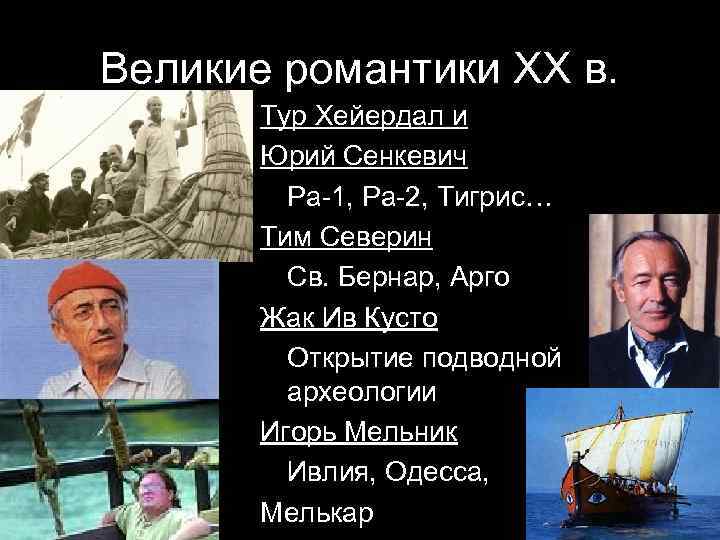 Великие романтики XX в.

Тур Хейердал и

Юрий Сенкевич

Ра-1, Ра-2, Тигрис…

Тим Северин

Св. Бернар, Арго

Жак Ив Кусто

Открытие подводной археологии

Игорь Мельник

Ивлия, Одесса,

Мелькар